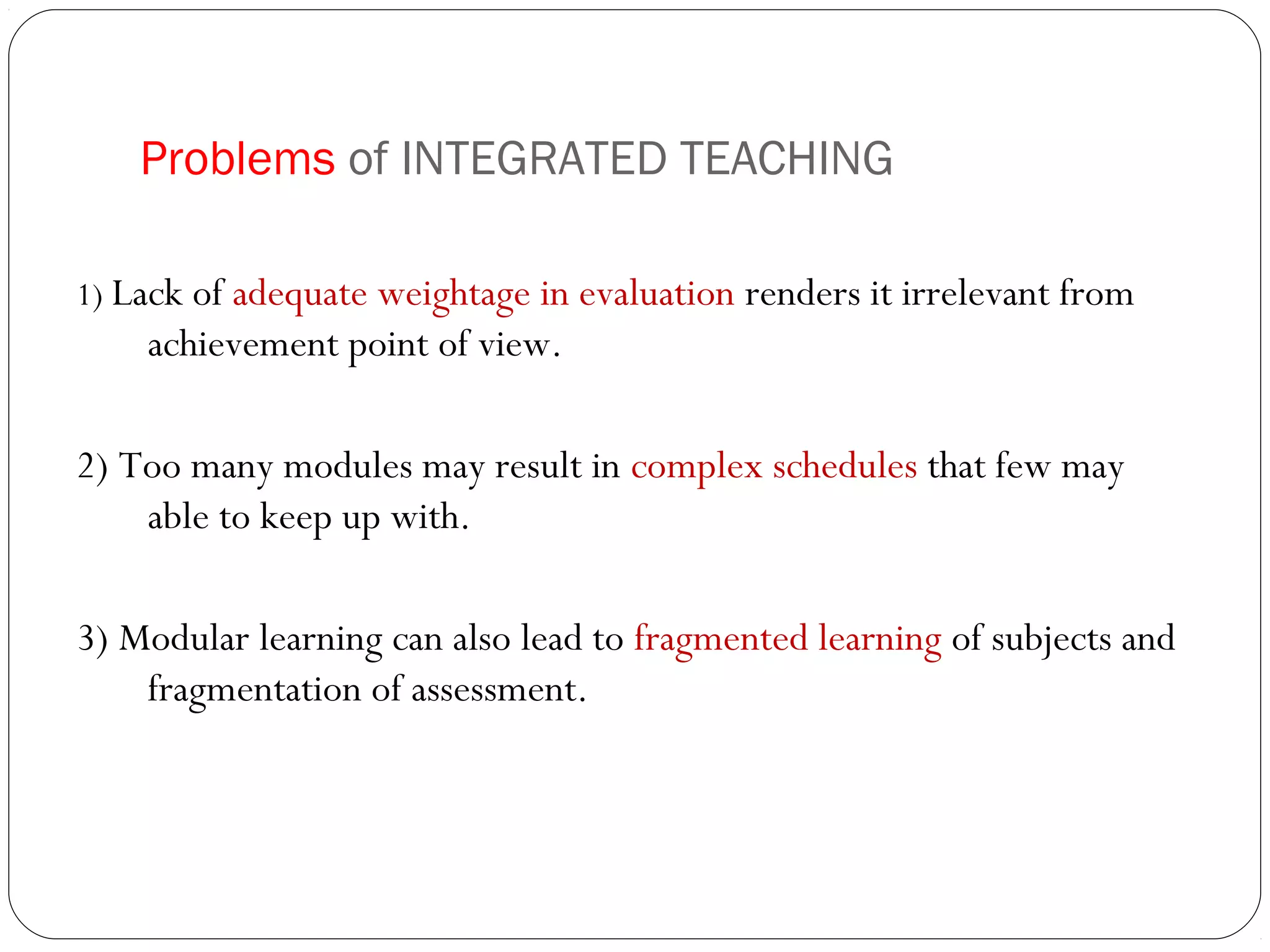 Problems of INTEGRATED TEACHING

1) Lack of adequate weightage in evaluation renders it irrelevant from achievement point of view.

2) Too many modules may result in complex schedules that few may able to keep up with.

3) Modular learning can also lead to fragmented learning of subjects and fragmentation of assessment.